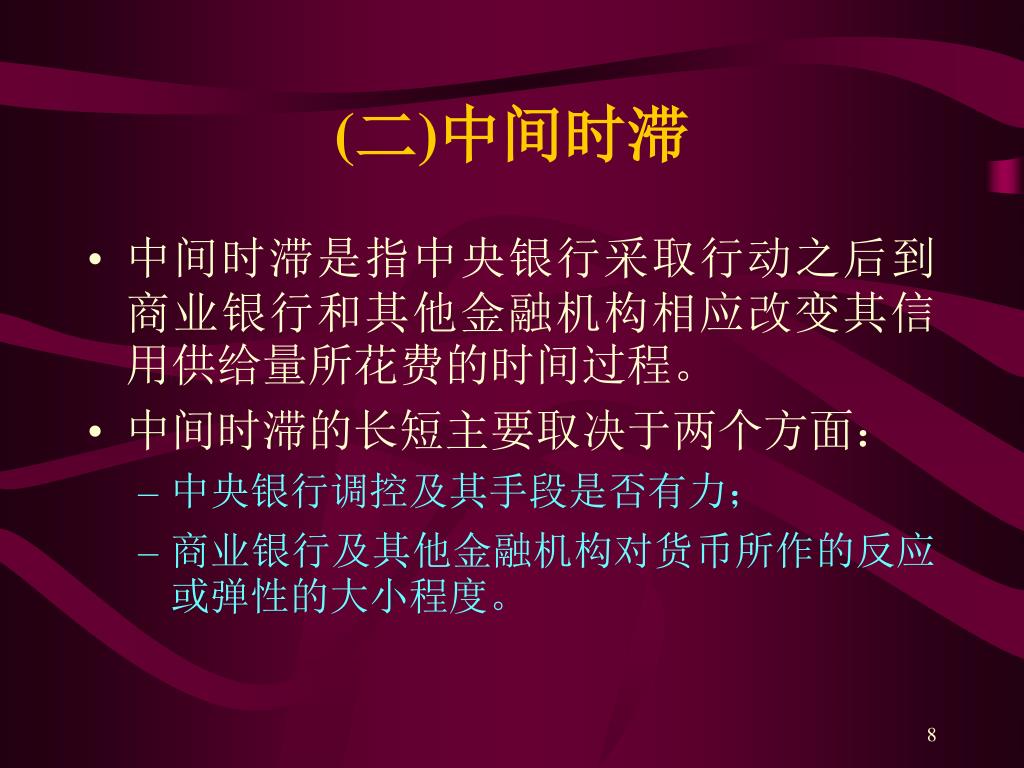 (二)中间时滞

• 中间时滞是指中央银行采取行动之后到商业银行和其他金融机构相应改变其信用供给量所花费的时间过程。

• 中间时滞的长短主要取决于两个方面：

– 中央银行调控及其手段是否有力；

– 商业银行及其他金融机构对货币所作的反应或弹性的大小程度。

8